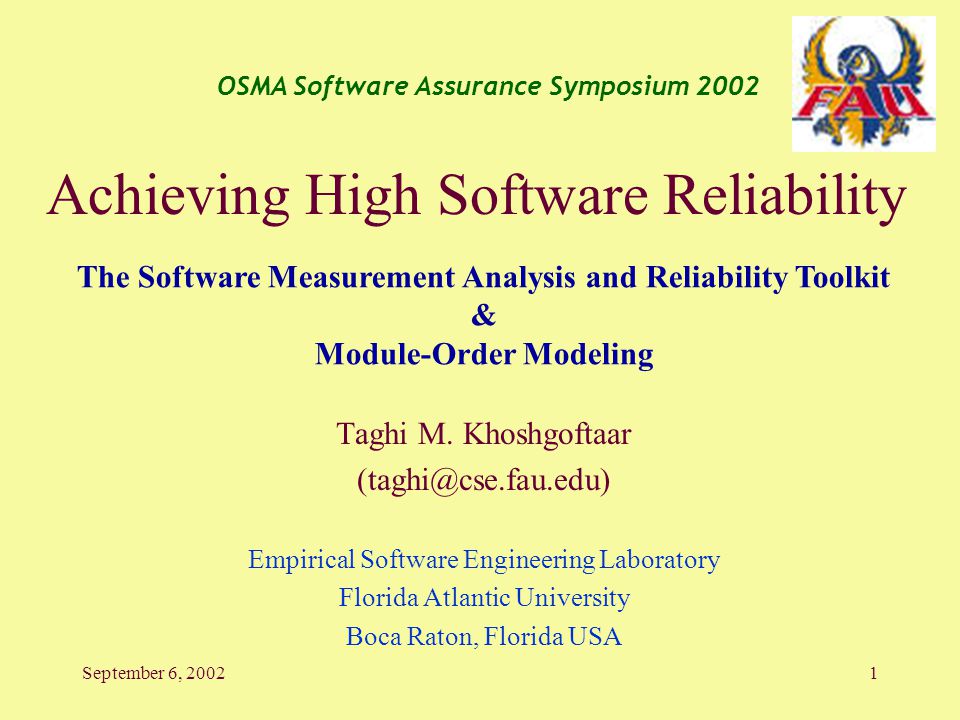 OSMA Software Assurance Symposium 2002

FAU

Achieving High Software Reliability

The Software Measurement Analysis and Reliability Toolkit
&
Module-Order Modeling

Taghi M. Khoshgoftaar
(taghi@cse.fau.edu)

Empirical Software Engineering Laboratory
Florida Atlantic University
Boca Raton, Florida USA

September 6, 2002

1